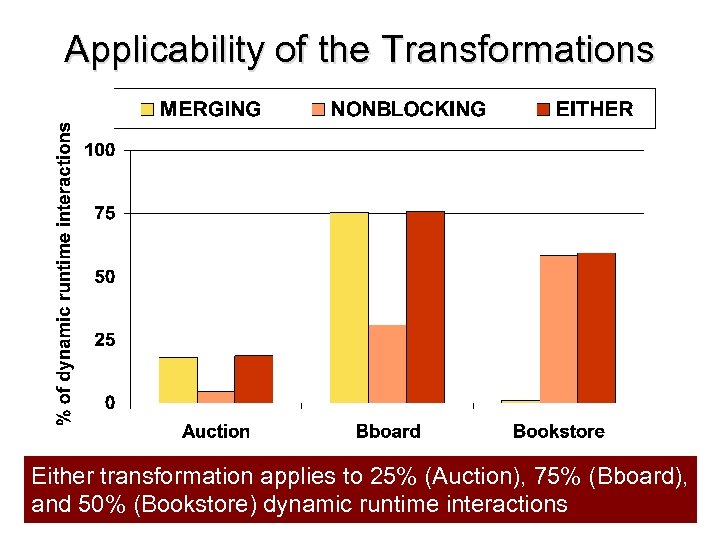 Applicability of the Transformations

MERGING NONBLOCKING EITHER

% of dynamic runtime interactions

100
75
50
25
0

Auction Bboard Bookstore

Either transformation applies to 25% (Auction), 75% (Bboard), and 50% (Bookstore) dynamic runtime interactions